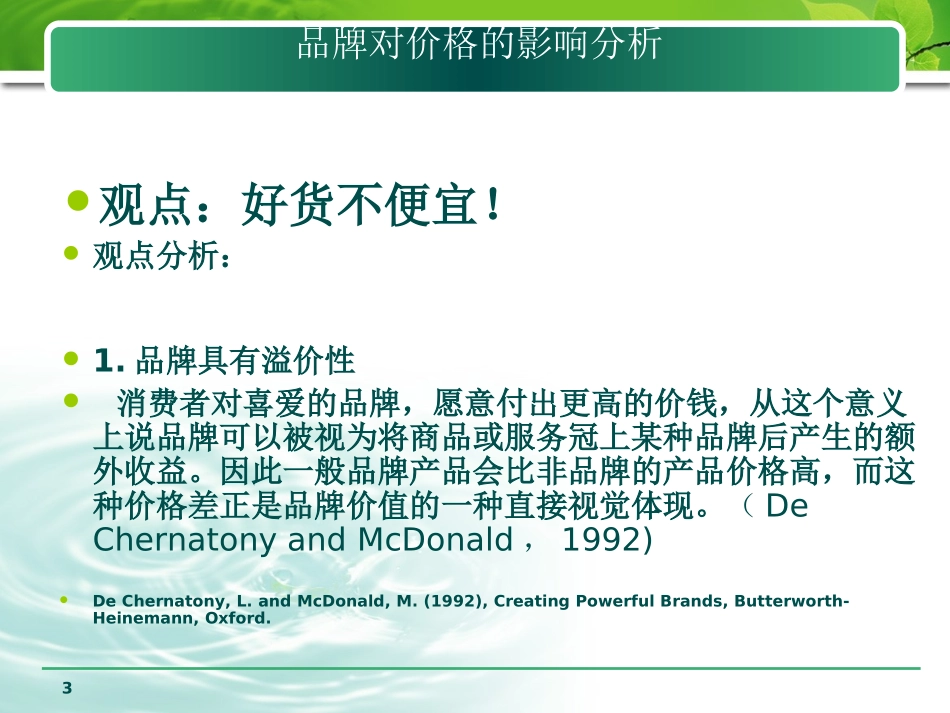 品牌对价格的影响分析

观点：好货不便宜！

观点分析：

1. 品牌具有溢价性

消费者对喜爱的品牌，愿意付出更高的价钱，从这个意义上说品牌可以被视为将商品或服务冠上某种品牌后产生的额外收益。因此一般品牌产品会比非品牌的产品价格高，而这种价格差正是品牌价值的一种直接视觉体现。（ De Chernatony and McDonald， 1992)

De Chernatony, L. and McDonald, M. (1992), Creating Powerful Brands, Butterworth-Heinemann, Oxford.

3